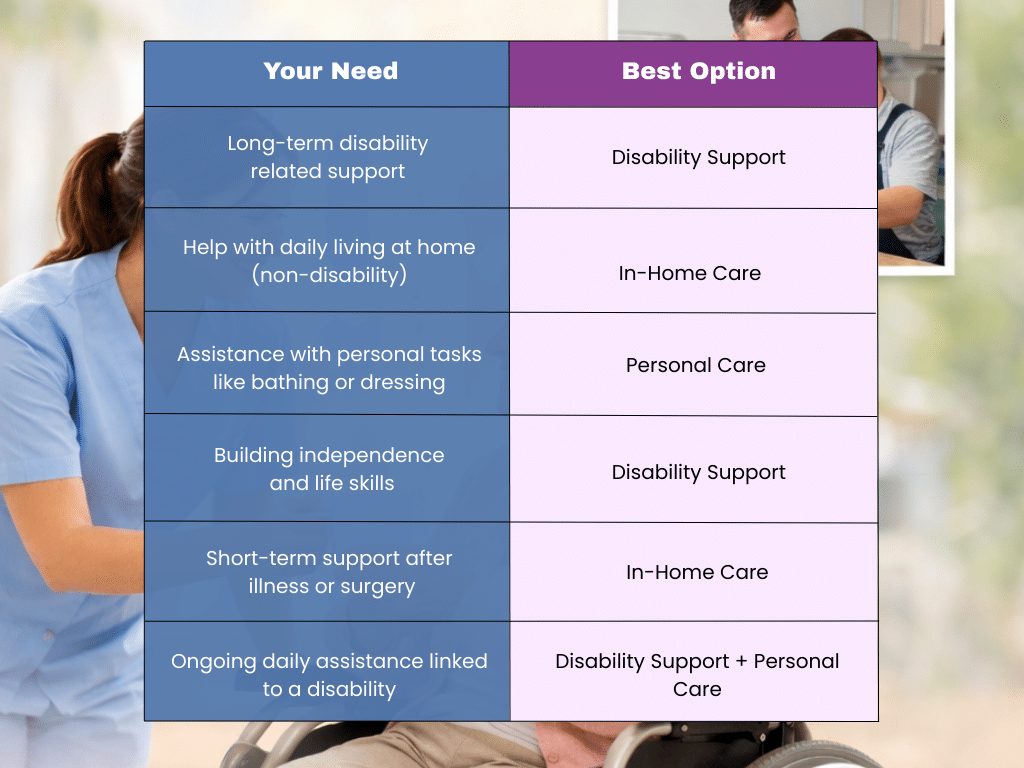 | Your Need | Best Option |
|---|---|
| Long-term disability related support | Disability Support |
| Help with daily living at home (non-disability) | In-Home Care |
| Assistance with personal tasks like bathing or dressing | Personal Care |
| Building independence and life skills | Disability Support |
| Short-term support after illness or surgery | In-Home Care |
| Ongoing daily assistance linked to a disability | Disability Support + Personal Care |